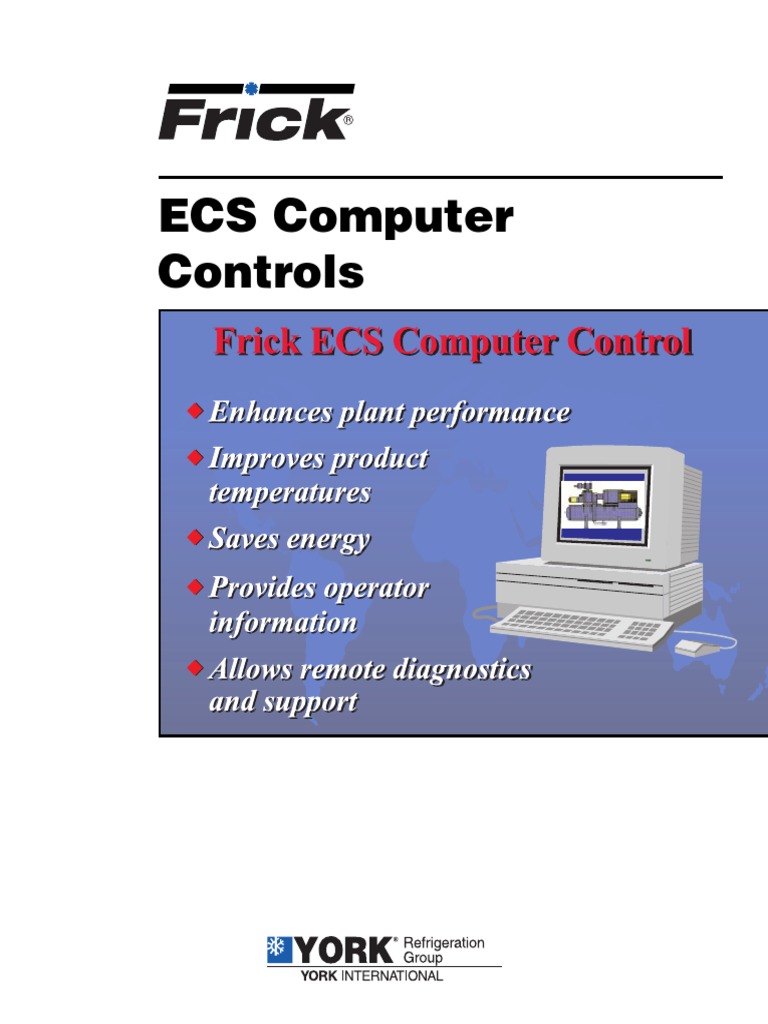 Frick®

ECS Computer Controls

Frick ECS Computer Control

◆ Enhances plant performance
◆ Improves product temperatures
◆ Saves energy
◆ Provides operator information
◆ Allows remote diagnostics and support

YORK® Refrigeration Group
YORK INTERNATIONAL